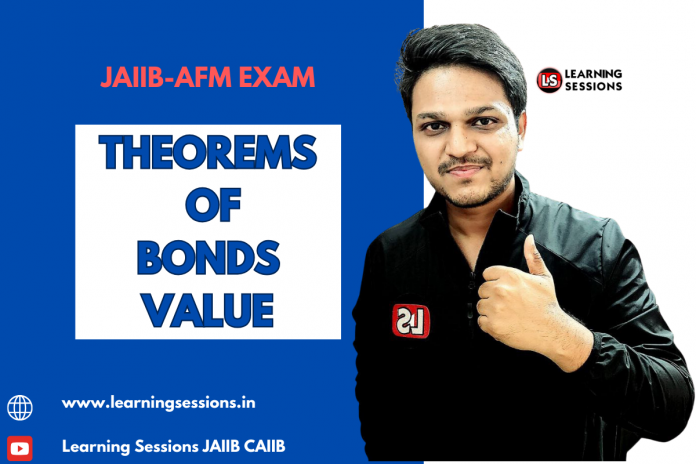 JAIIB-AFM EXAM

THEOREMS OF BONDS VALUE

LS LEARNING SESSIONS

LS

www.learningsessions.in

Learning Sessions JAIIB CAIIB